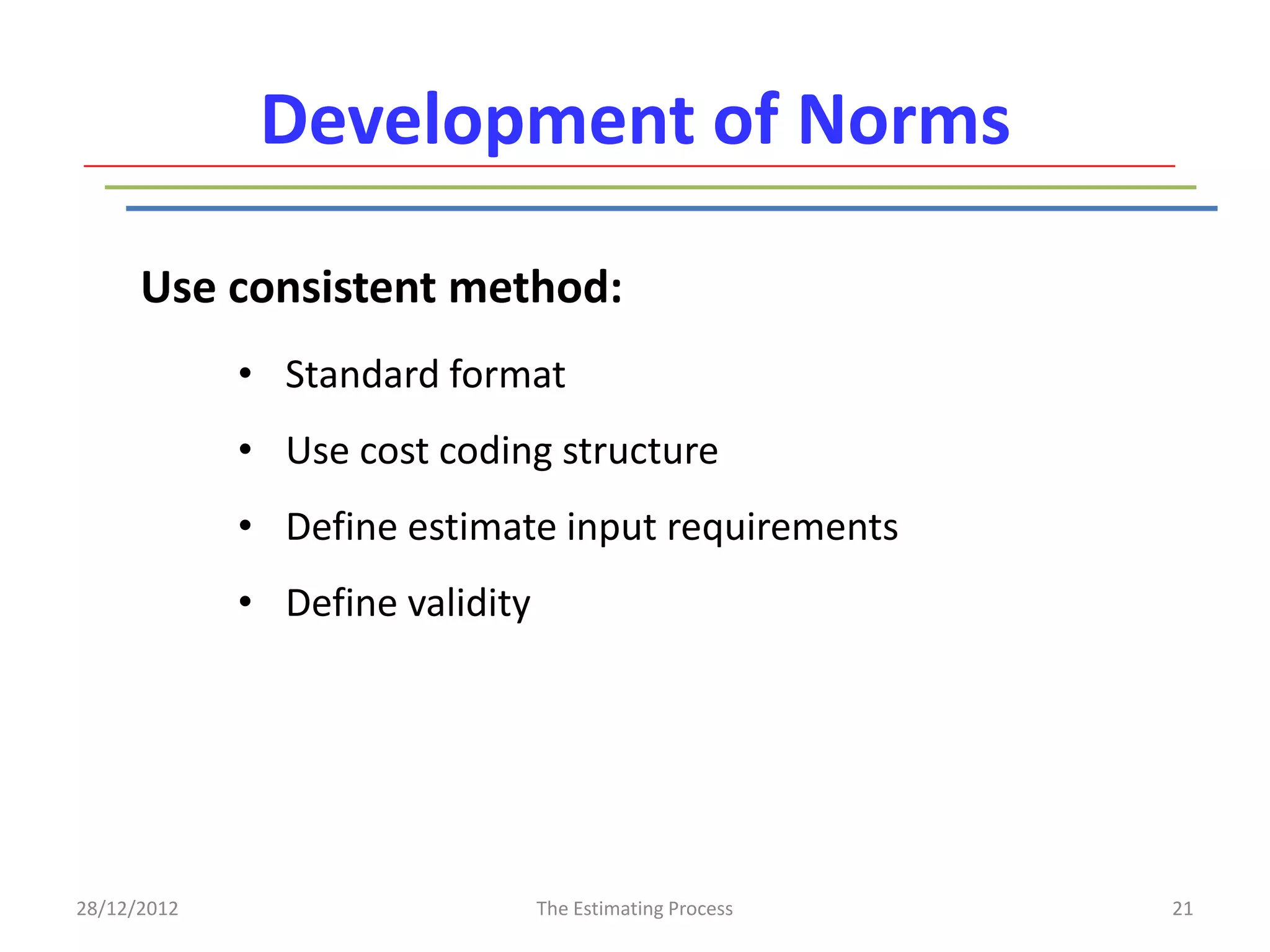 Development of Norms

Use consistent method:

• Standard format
• Use cost coding structure
• Define estimate input requirements
• Define validity

28/12/2012 The Estimating Process 21